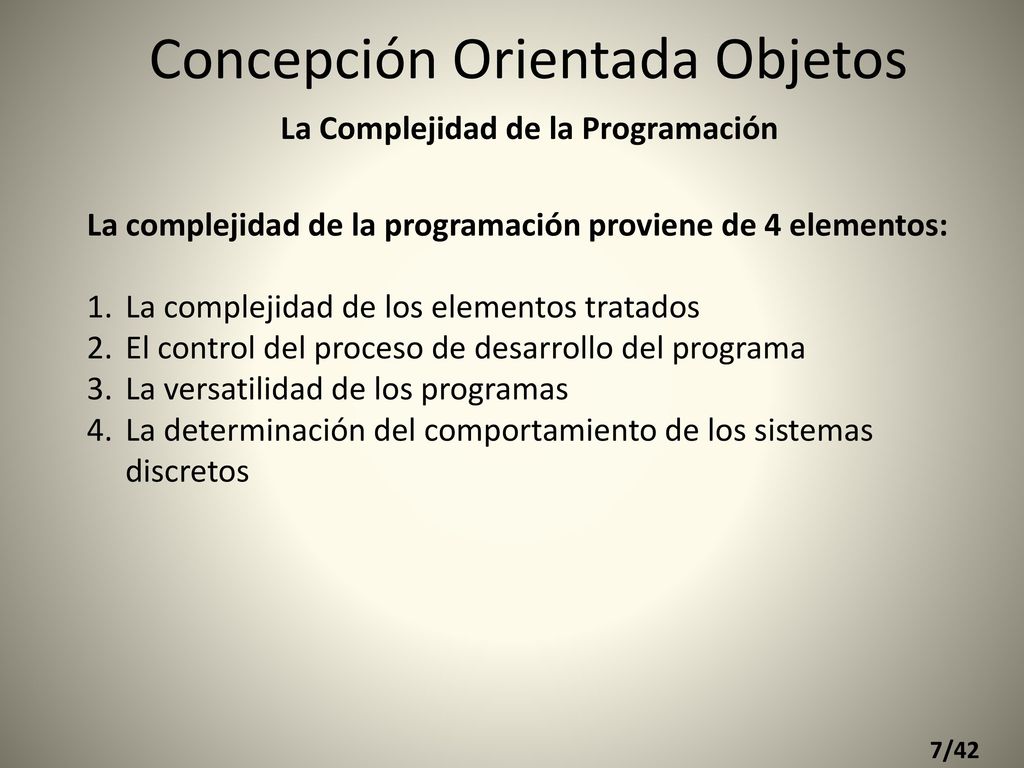 Concepción Orientada Objetos

La Complejidad de la Programación

La complejidad de la programación proviene de 4 elementos:

1. La complejidad de los elementos tratados
2. El control del proceso de desarrollo del programa
3. La versatilidad de los programas
4. La determinación del comportamiento de los sistemas discretos

7/42